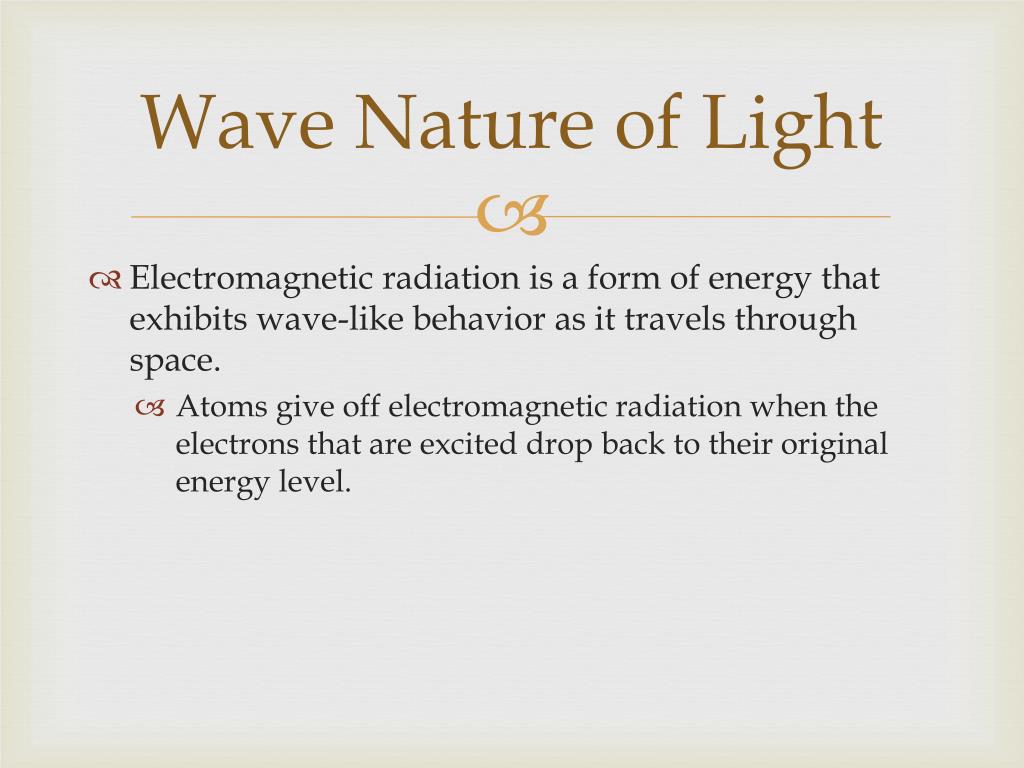 Wave Nature of Light

Electromagnetic radiation is a form of energy that exhibits wave-like behavior as it travels through space.

Atoms give off electromagnetic radiation when the electrons that are excited drop back to their original energy level.